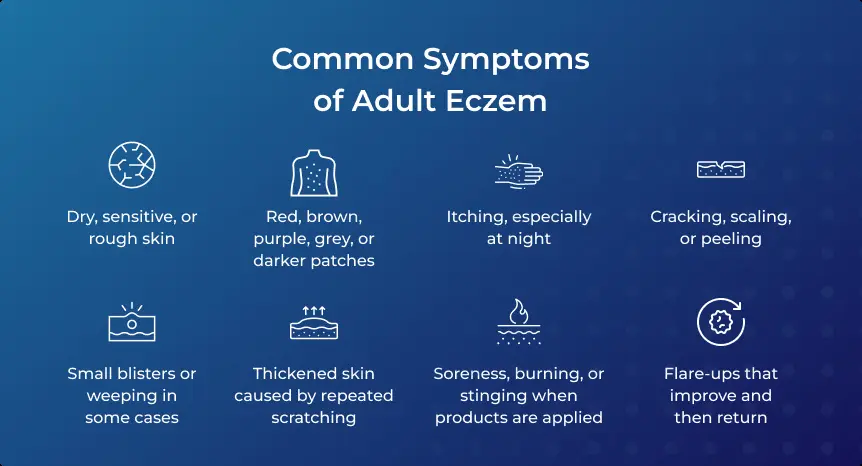 Common Symptoms of Adult Eczem

Dry, sensitive, or rough skin

Red, brown, purple, grey, or darker patches

Itching, especially at night

Cracking, scaling, or peeling

Small blisters or weeping in some cases

Thickened skin caused by repeated scratching

Soreness, burning, or stinging when products are applied

Flare-ups that improve and then return